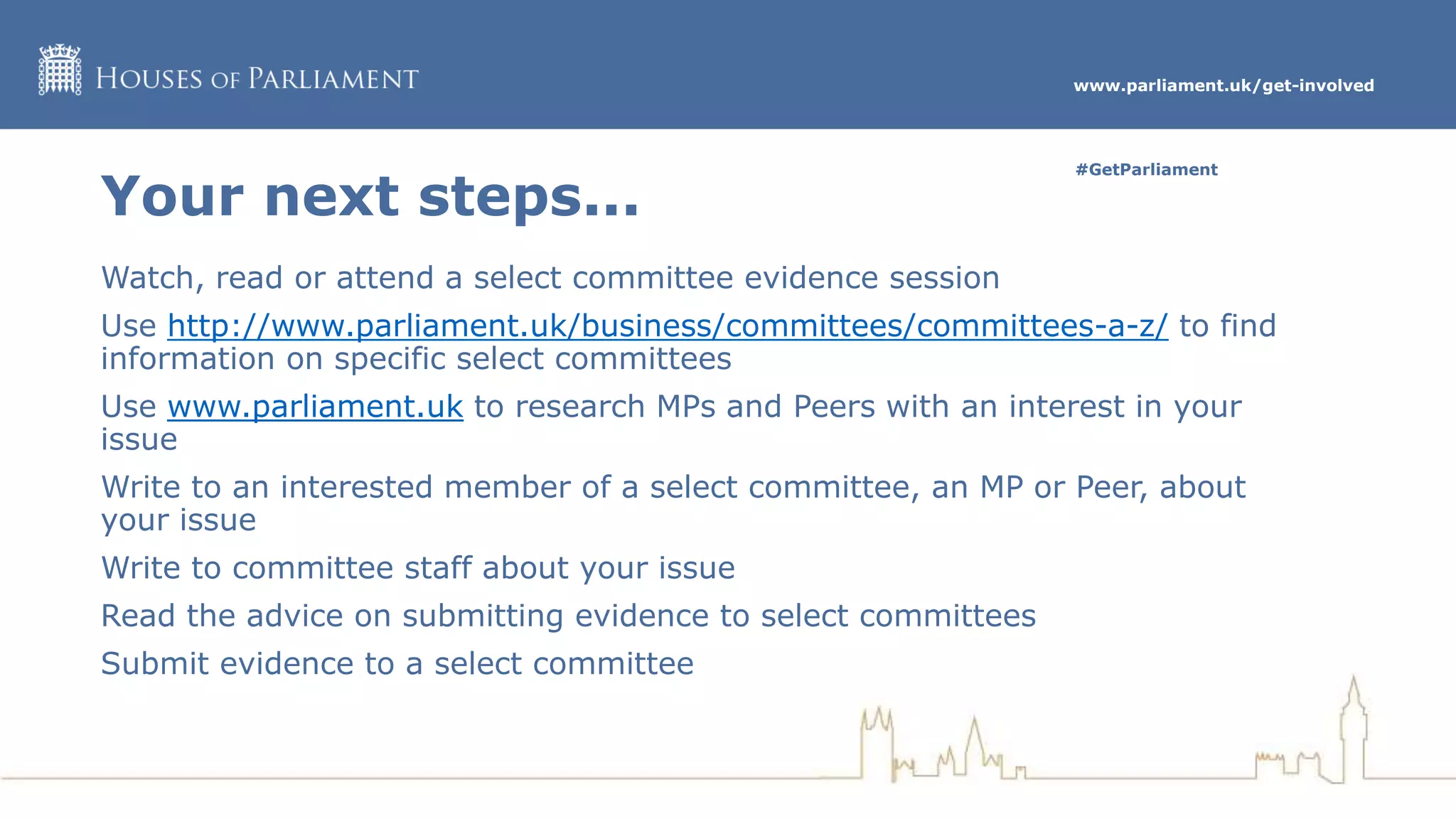 HOUSES OF PARLIAMENT

www.parliament.uk/get-involved

#GetParliament

Your next steps...

Watch, read or attend a select committee evidence session

Use http://www.parliament.uk/business/committees/committees-a-z/ to find information on specific select committees

Use www.parliament.uk to research MPs and Peers with an interest in your issue

Write to an interested member of a select committee, an MP or Peer, about your issue

Write to committee staff about your issue

Read the advice on submitting evidence to select committees

Submit evidence to a select committee